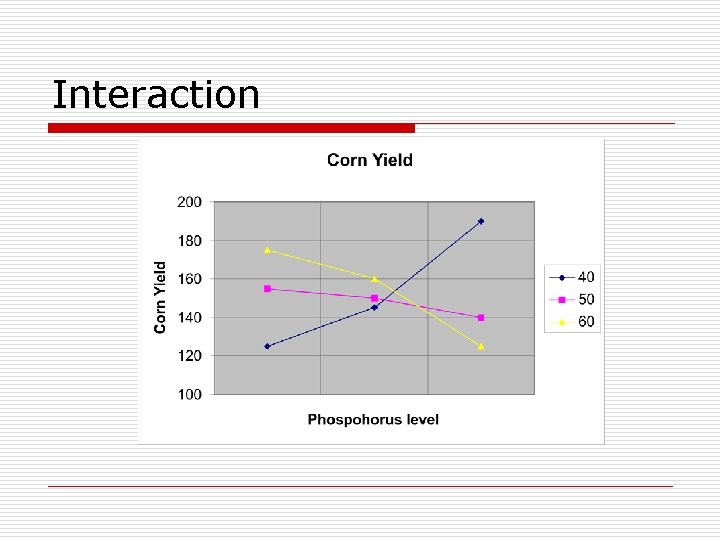 Interaction

Corn Yield

200
180
160
140
120
100

Corn Yield

Phospohorus level

40
50
60